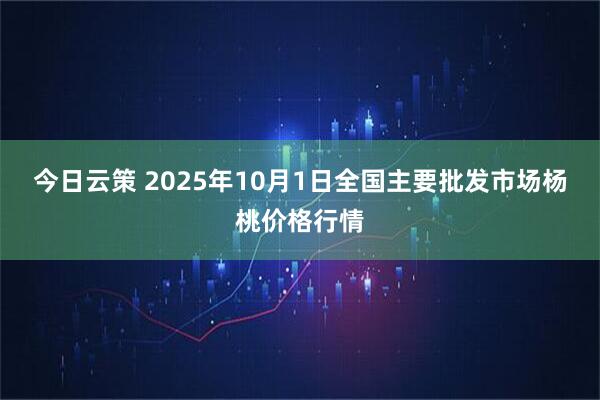 今日云策 2025年10月1日全国主要批发市场杨桃价格行情